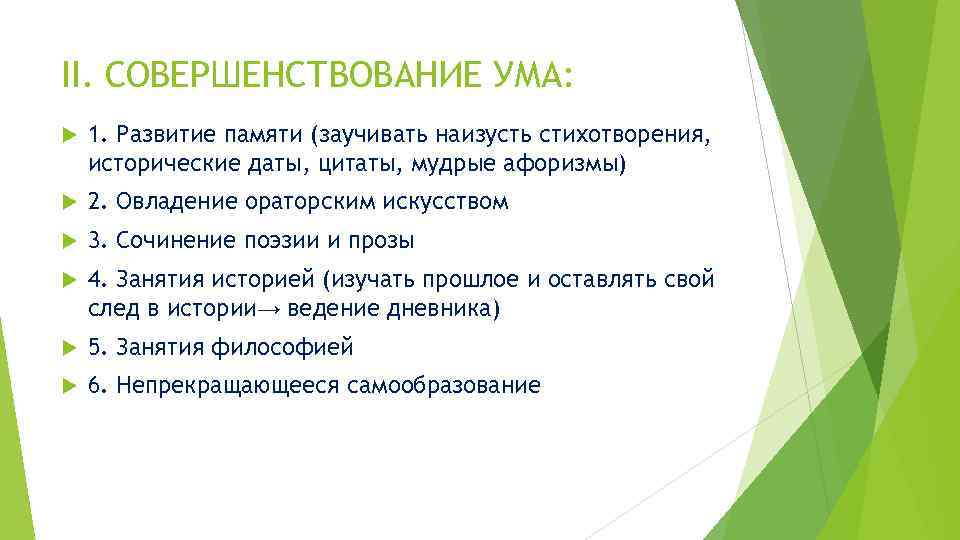 II. СОВЕРШЕНСТВОВАНИЕ УМА:

1. Развитие памяти (заучивать наизусть стихотворения, исторические даты, цитаты, мудрые афоризмы)

2. Овладение ораторским искусством

3. Сочинение поэзии и прозы

4. Занятия историей (изучать прошлое и оставлять свой след в истории→ ведение дневника)

5. Занятия философией

6. Непрекращающееся самообразование